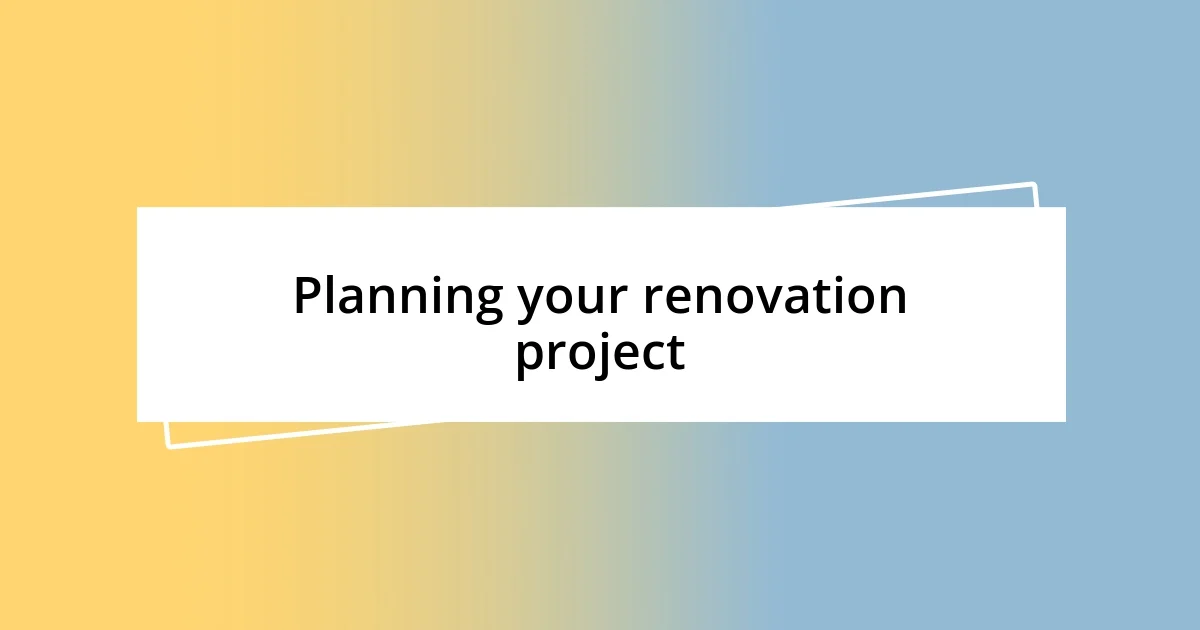 Planning your renovation project